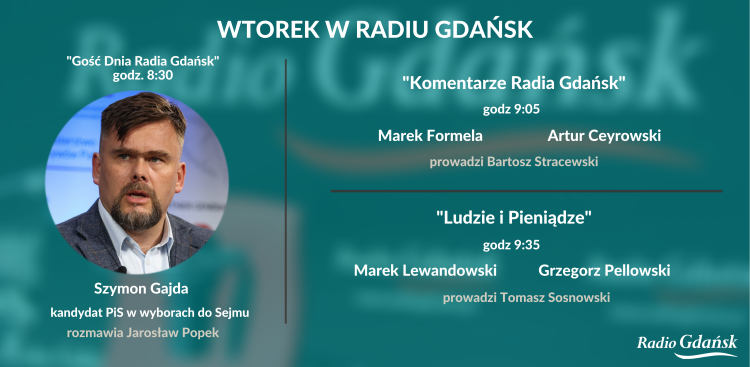 WTOREK W RADIU GDAŃSK

"Gość Dnia Radia Gdańsk"
godz. 8:30

Szymon Gajda
kandydat PiS w wyborach do Sejmu
rozmawia Jarosław Popek

"Komentarze Radia Gdańsk"
godz 9:05
Marek Formela Artur Ceyrowski
prowadzi Bartosz Stracewski

"Ludzie i Pieniądze"
godz 9:35
Marek Lewandowski Grzegorz Pellowski
prowadzi Tomasz Sosnowski

Radio Gdańsk